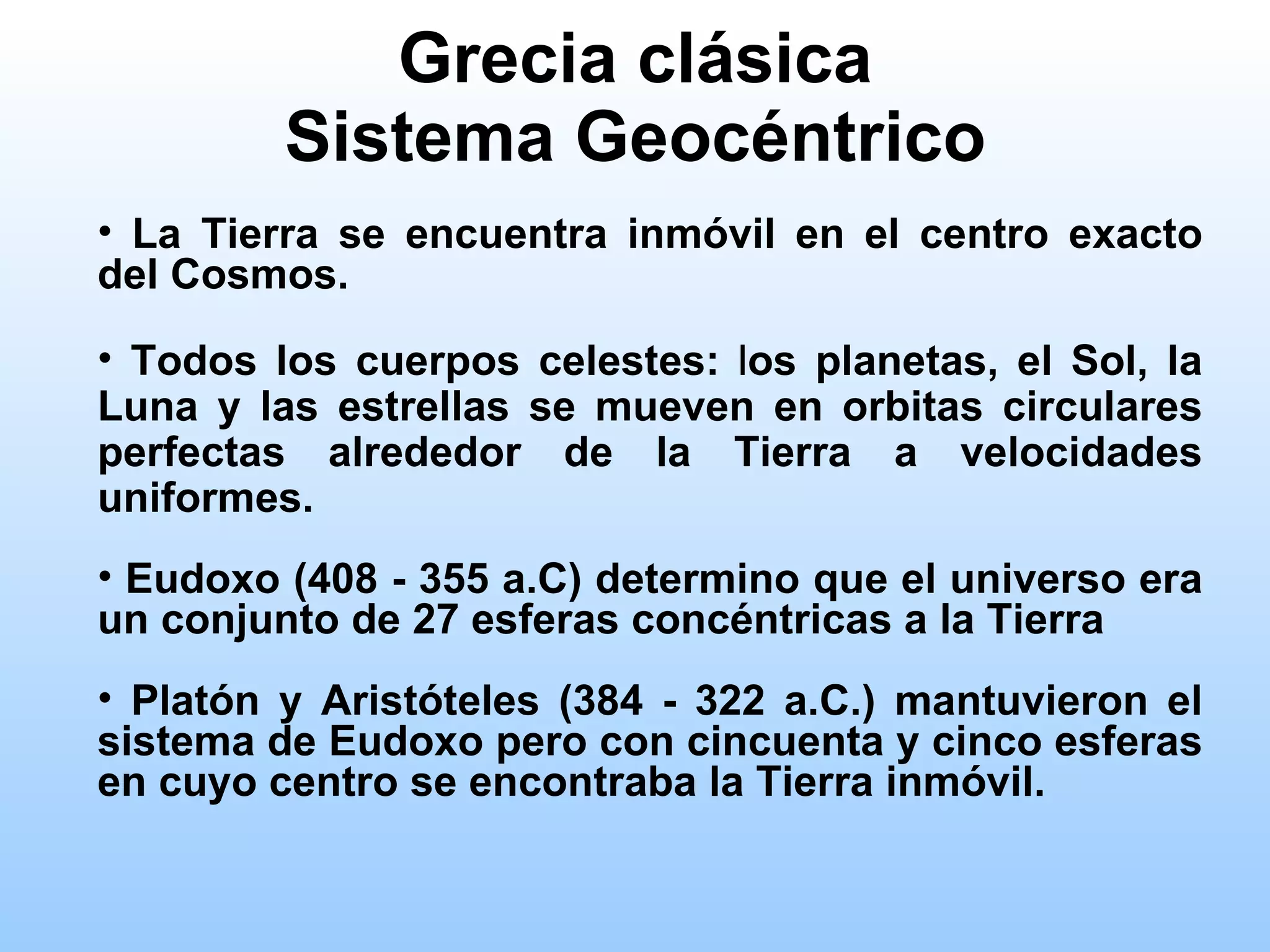 Grecia clásica
Sistema Geocéntrico

• La Tierra se encuentra inmóvil en el centro exacto del Cosmos.

• Todos los cuerpos celestes: los planetas, el Sol, la Luna y las estrellas se mueven en orbitas circulares perfectas alrededor de la Tierra a velocidades uniformes.

• Eudoxo (408 - 355 a.C) determino que el universo era un conjunto de 27 esferas concéntricas a la Tierra

• Platón y Aristóteles (384 - 322 a.C.) mantuvieron el sistema de Eudoxo pero con cincuenta y cinco esferas en cuyo centro se encontraba la Tierra inmóvil.